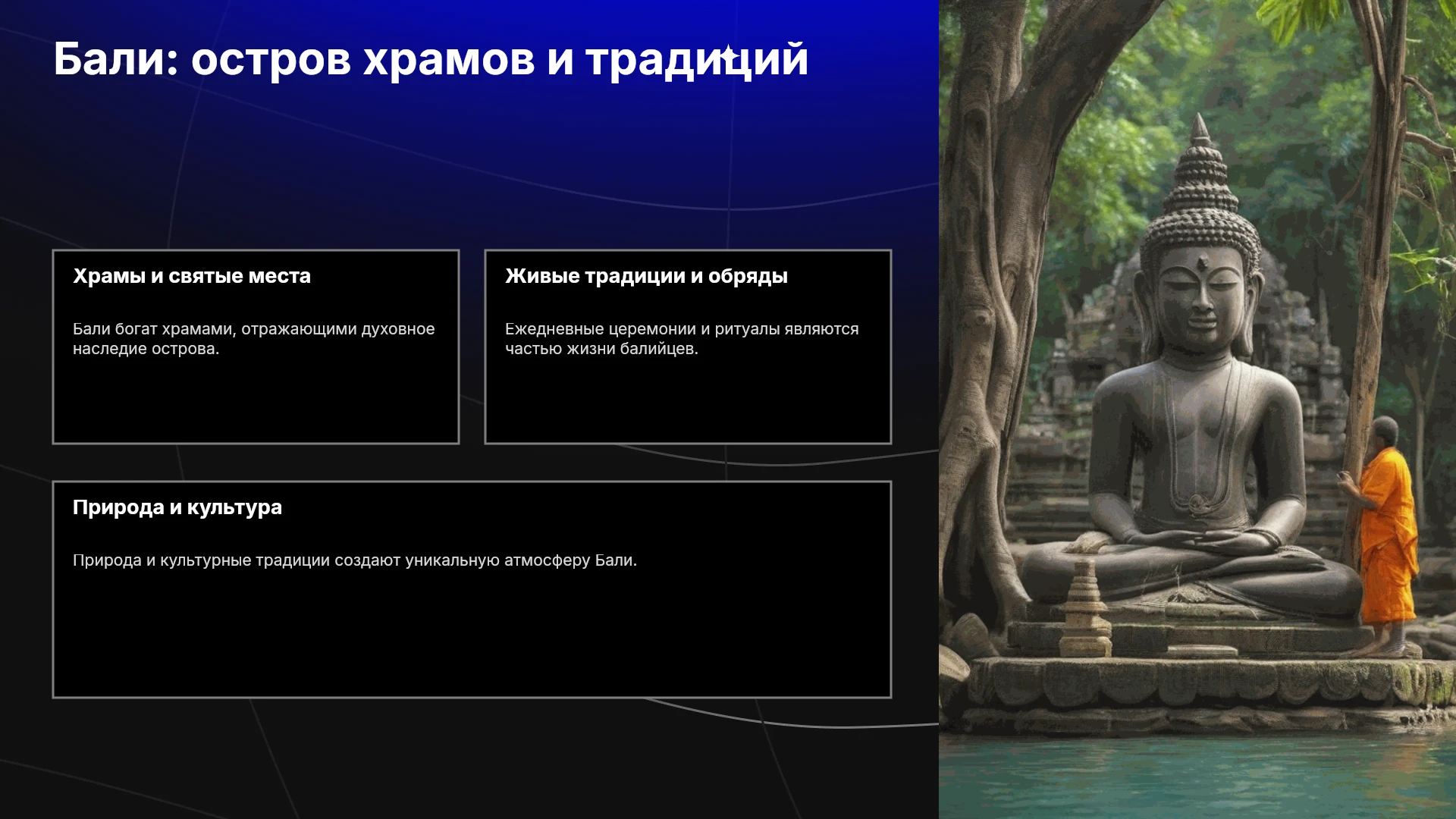 Бали: остров храмов и традиций

Храмы и святые места

Бали богат храмами, отражающими духовное наследие острова.

Живые традиции и обряды

Ежедневные церемонии и ритуалы являются частью жизни балийцев.

Природа и культура

Природа и культурные традиции создают уникальную атмосферу Бали.